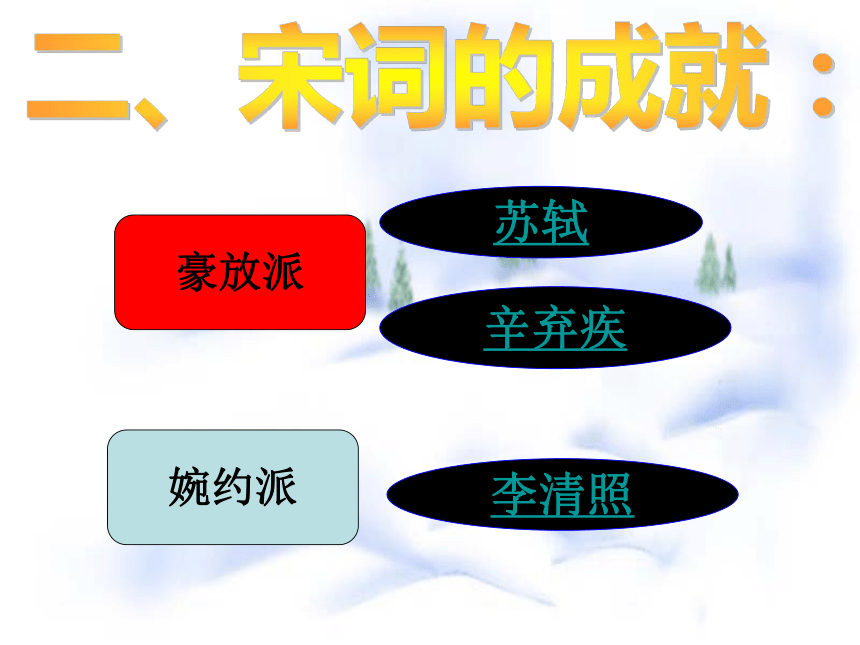 二、宋词的成就：

豪放派

苏轼

辛弃疾

婉约派

李清照